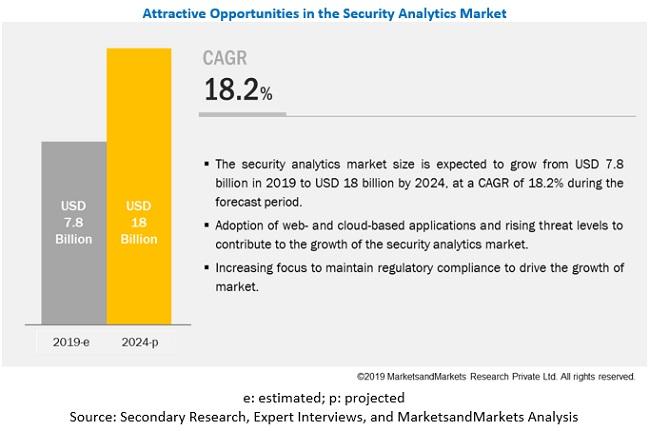 Attractive Opportunities in the Security Analytics Market

USD 7.8 Billion

USD 18 Billion

2019-e

2024-p

CAGR

18.2%

▪ The security analytics market size is expected to grow from USD 7.8 billion in 2019 to USD 18 billion by 2024, at a CAGR of 18.2% during the forecast period.

▪ Adoption of web- and cloud-based applications and rising threat levels to contribute to the growth of the security analytics market.

▪ Increasing focus to maintain regulatory compliance to drive the growth of market.

©2019 MarketsandMarkets Research Private Ltd. All rights reserved.

e: estimated; p: projected

Source: Secondary Research, Expert Interviews, and MarketsandMarkets Analysis